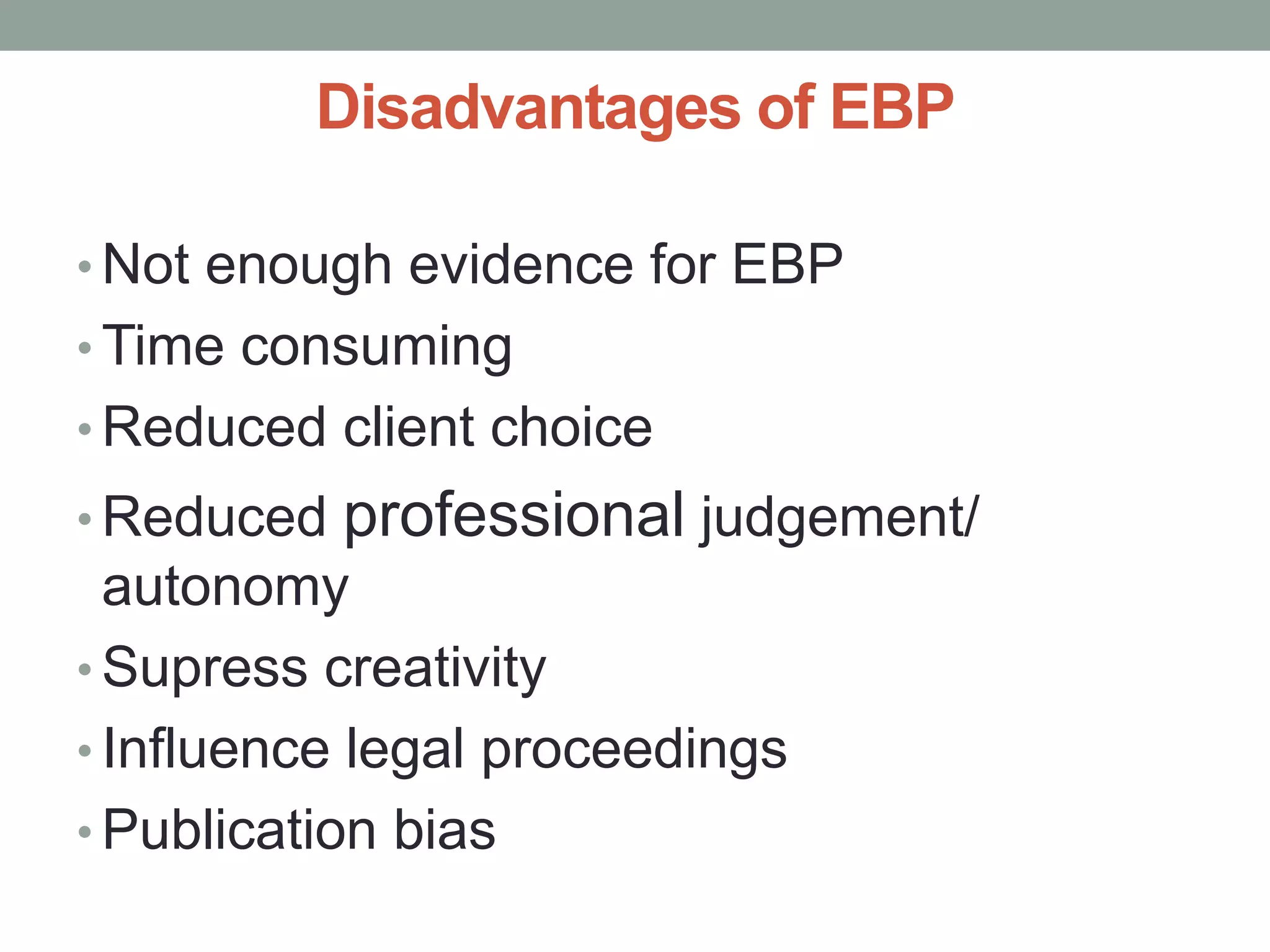 Disadvantages of EBP

• Not enough evidence for EBP
• Time consuming
• Reduced client choice
• Reduced professional judgement/ autonomy
• Supress creativity
• Influence legal proceedings
• Publication bias